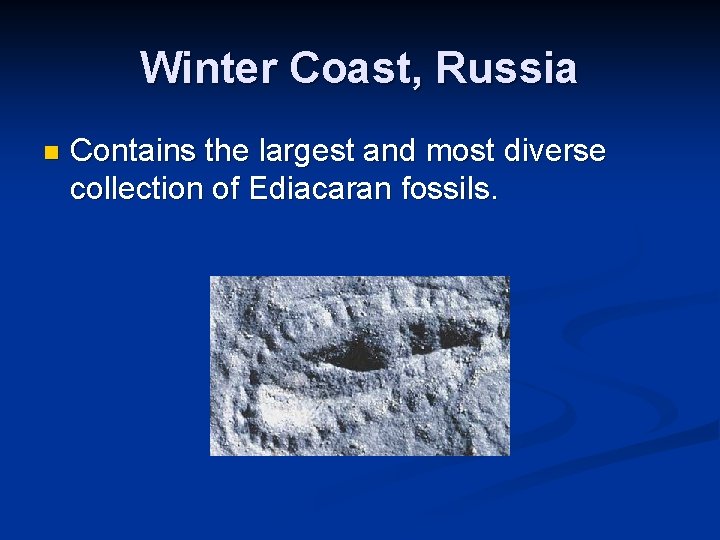 Winter Coast, Russia

Contains the largest and most diverse collection of Ediacaran fossils.